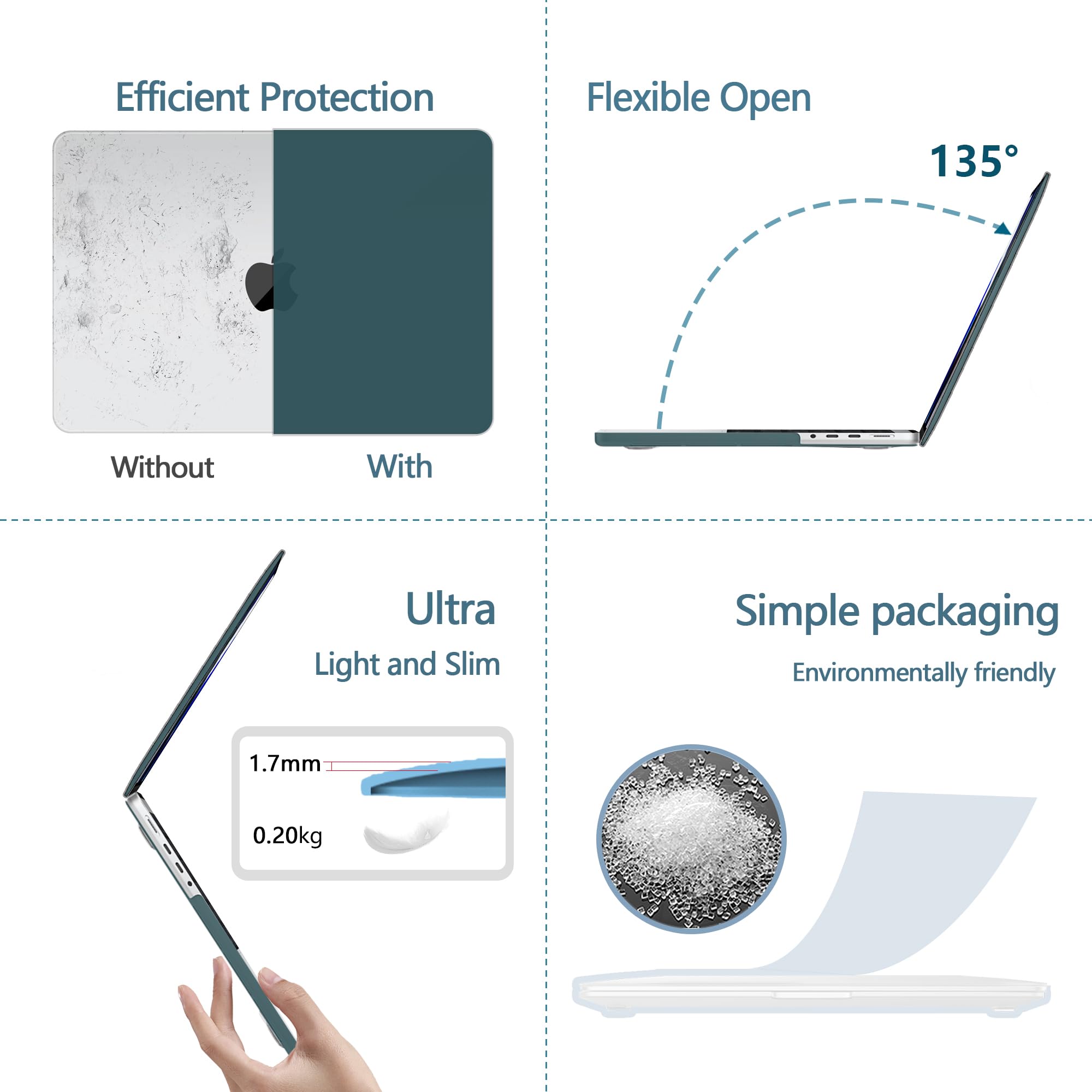 Efficient Protection

Without

With

Flexible Open

135°

Ultra

Light and Slim

1.7mm

0.20kg

Simple packaging

Environmentally friendly